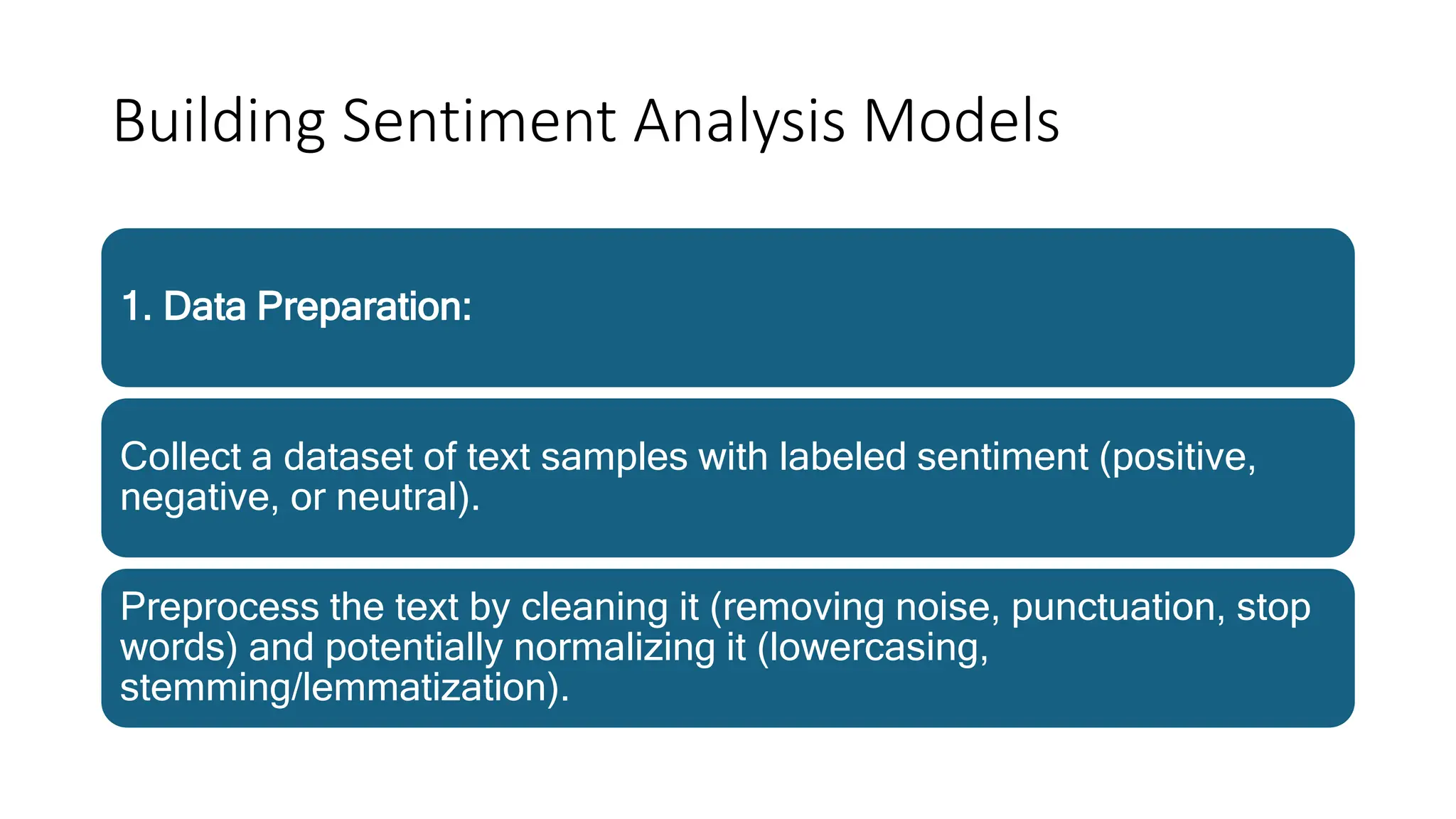 Building Sentiment Analysis Models

1. Data Preparation:

Collect a dataset of text samples with labeled sentiment (positive, negative, or neutral).

Preprocess the text by cleaning it (removing noise, punctuation, stop words) and potentially normalizing it (lowercasing, stemming/lemmatization).